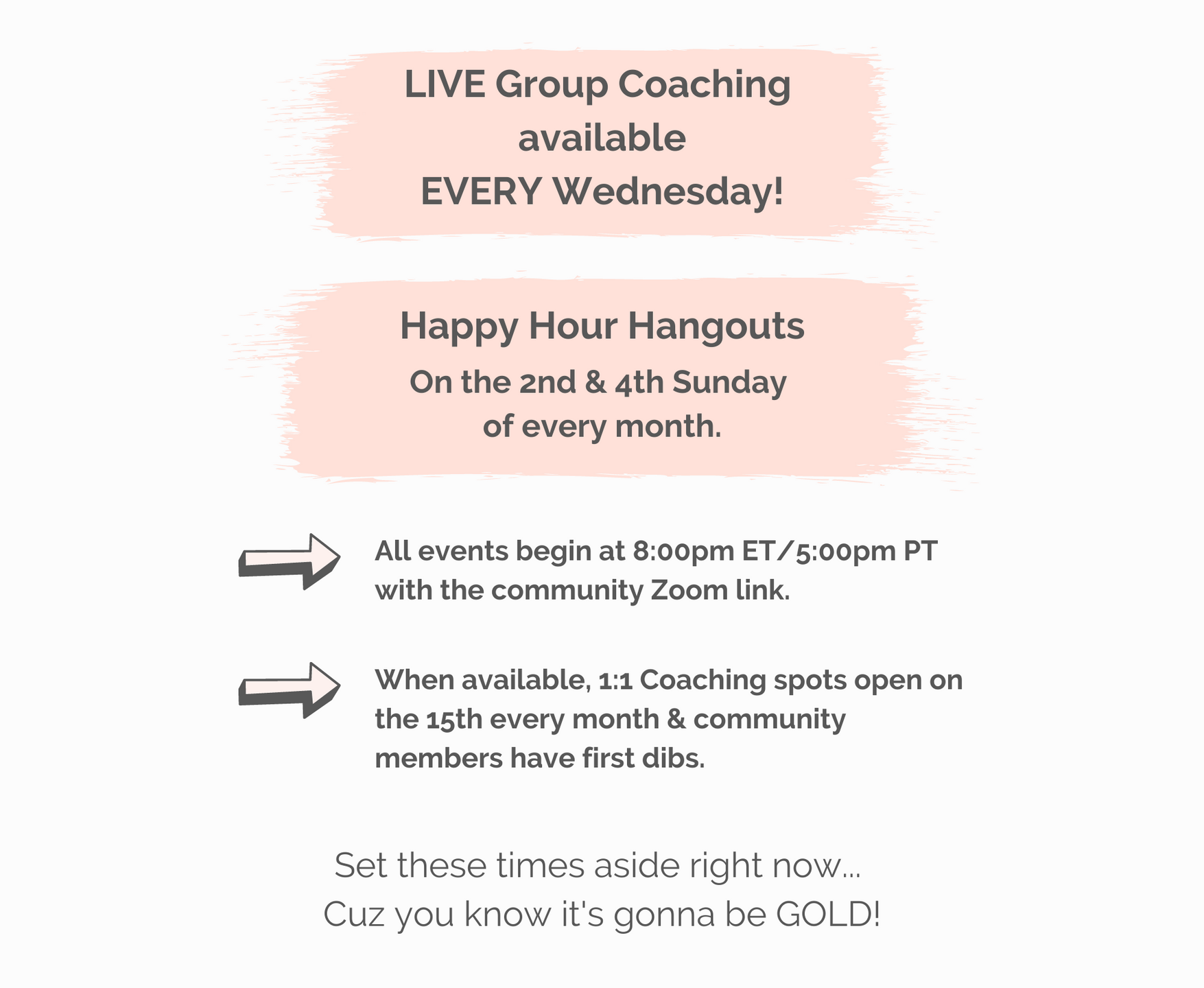 LIVE Group Coaching available EVERY Wednesday!

Happy Hour Hangouts

On the 2nd & 4th Sunday of every month.

All events begin at 8:00pm ET/5:00pm PT with the community Zoom link.

When available, 1:1 Coaching spots open on the 15th every month & community members have first dibs.

Set these times aside right now...
Cuz you know it's gonna be GOLD!